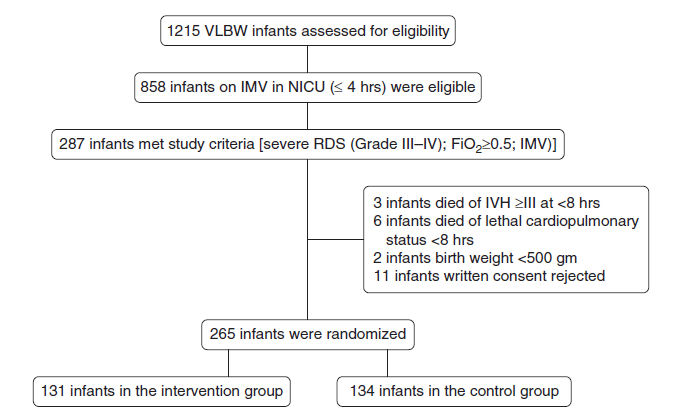 1215 VLBW infants assessed for eligibility

858 infants on IMV in NICU ($\leq$ 4 hrs) were eligible

287 infants met study criteria [severe RDS (Grade III–IV); $FiO_2 \geq 0.5$; IMV)]

3 infants died of IVH $\geq$III at <8 hrs
6 infants died of lethal cardiopulmonary status <8 hrs
2 infants birth weight <500 gm
11 infants written consent rejected

265 infants were randomized

131 infants in the intervention group

134 infants in the control group